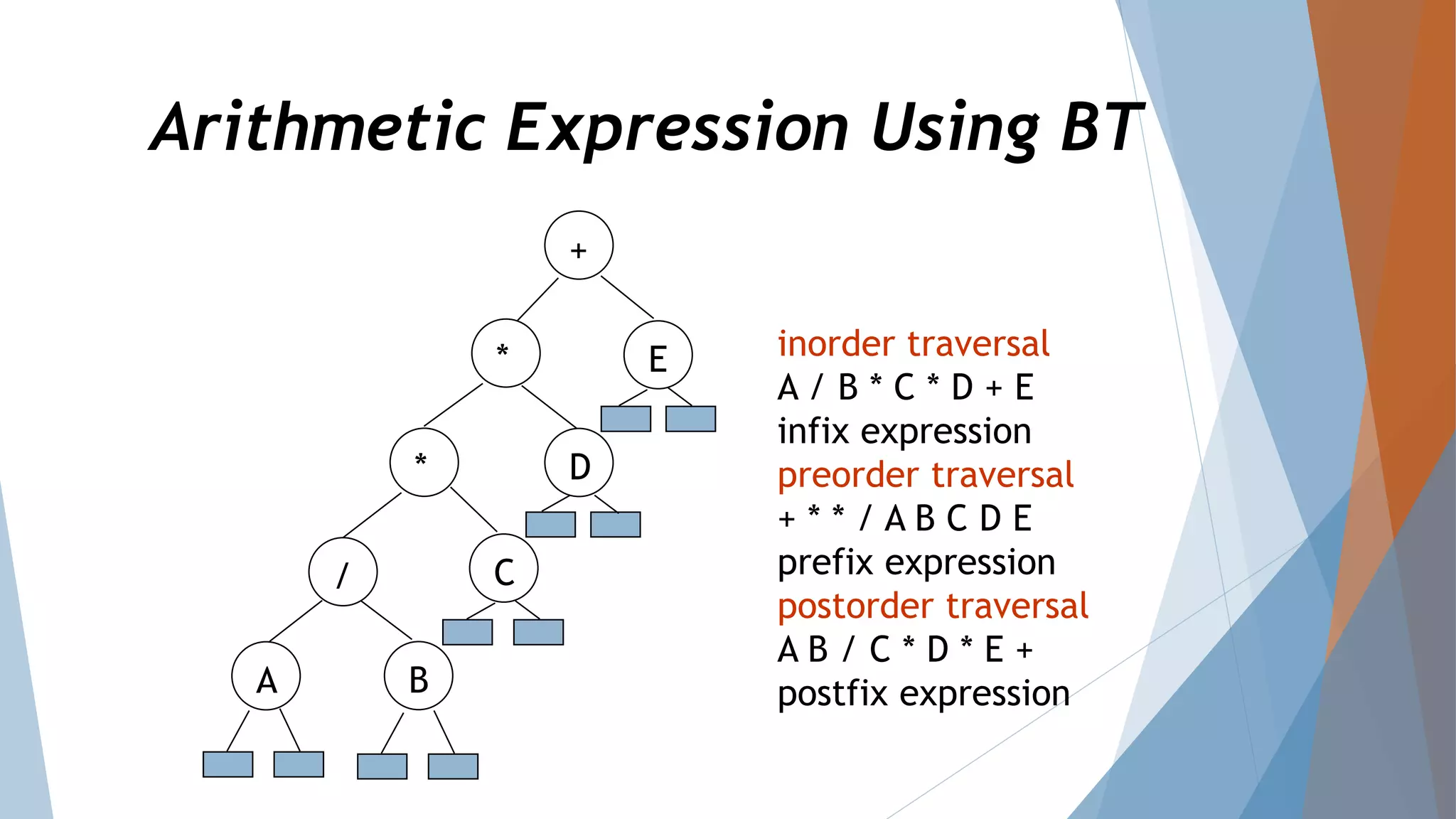 Arithmetic Expression Using BT

+
*
E
*
D
/
C
A
B

inorder traversal
A / B * C * D + E
infix expression
preorder traversal
+ * * / A B C D E
prefix expression
postorder traversal
A B / C * D * E +
postfix expression